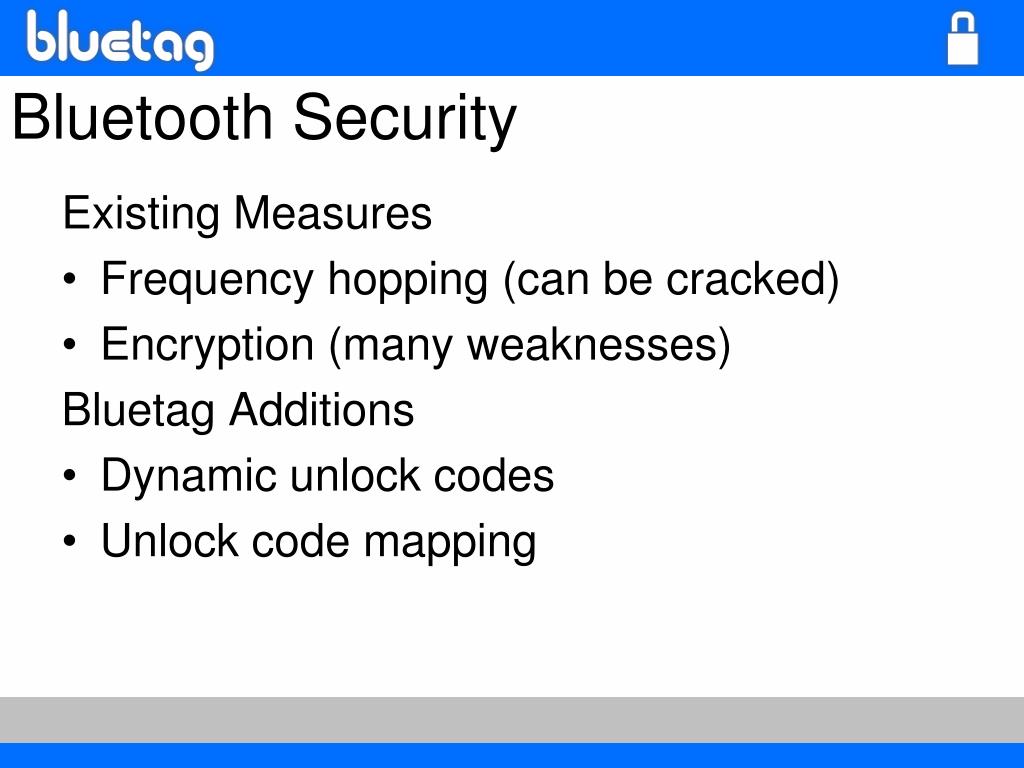 bluetag

Bluetooth Security

Existing Measures

• Frequency hopping (can be cracked)
• Encryption (many weaknesses)

Bluetag Additions

• Dynamic unlock codes
• Unlock code mapping